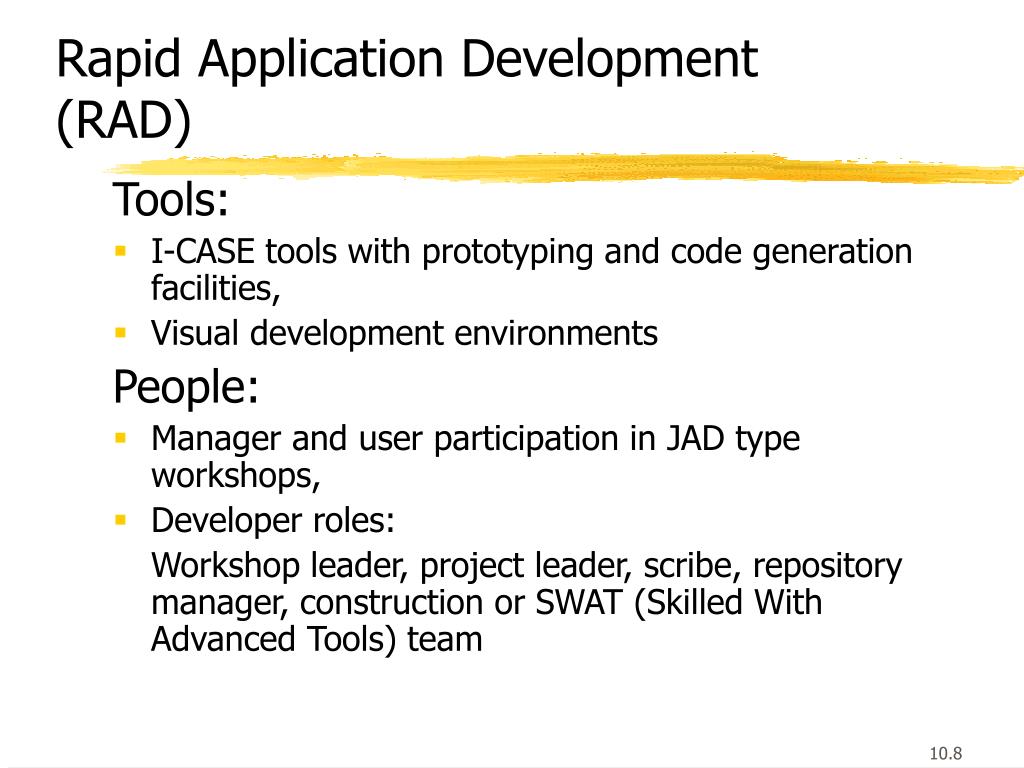 Rapid Application Development (RAD)

Tools:

- I-CASE tools with prototyping and code generation facilities,
- Visual development environments

People:

- Manager and user participation in JAD type workshops,
- Developer roles:

Workshop leader, project leader, scribe, repository manager, construction or SWAT (Skilled With Advanced Tools) team

10.8